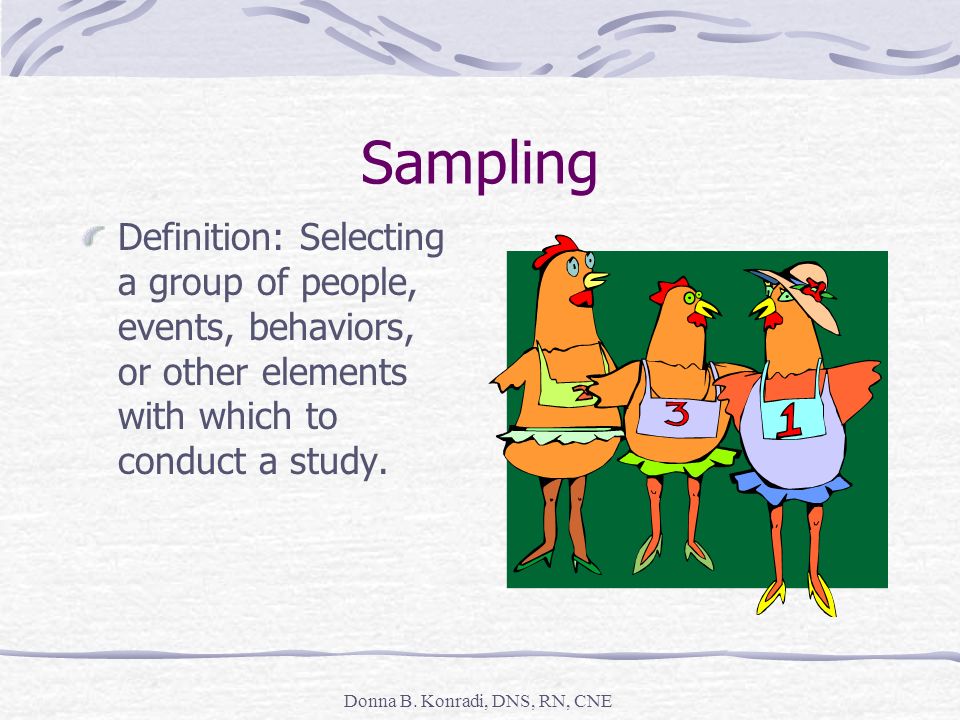 Sampling

Definition: Selecting a group of people, events, behaviors, or other elements with which to conduct a study.

2

3

1

Donna B. Konradi, DNS, RN, CNE